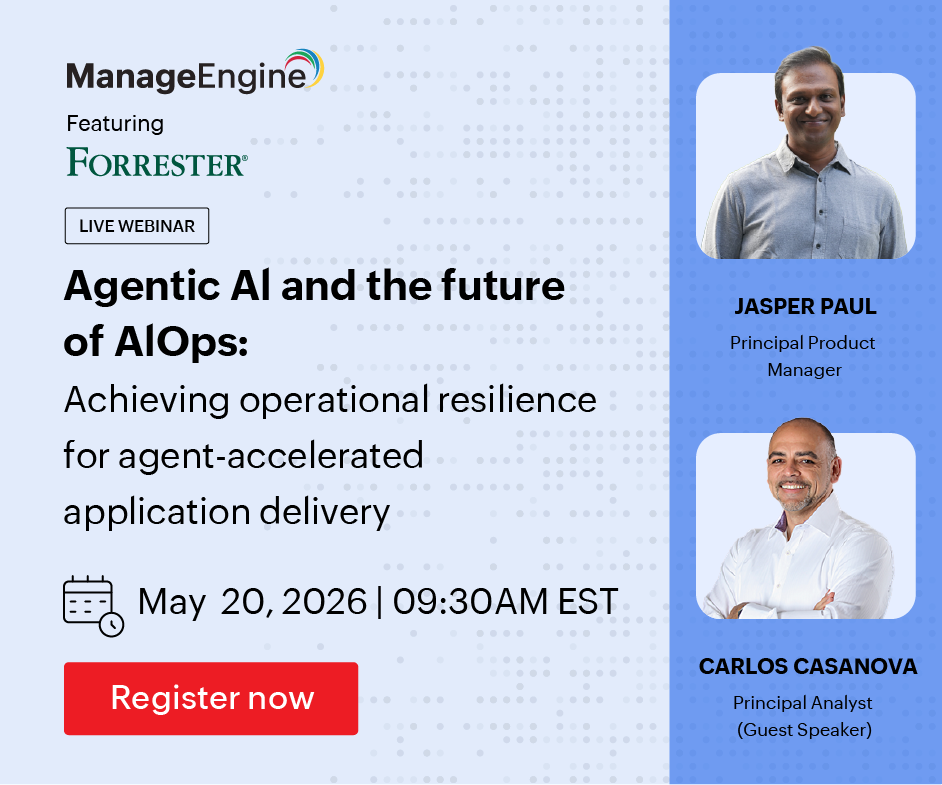 ManageEngine
Featuring
FORRESTER®

LIVE WEBINAR

Agentic AI and the future of AIOps:
Achieving operational resilience for agent-accelerated application delivery

May 20, 2026 | 09:30AM EST

Register now

JASPER PAUL
Principal Product Manager

CARLOS CASANOVA
Principal Analyst
(Guest Speaker)